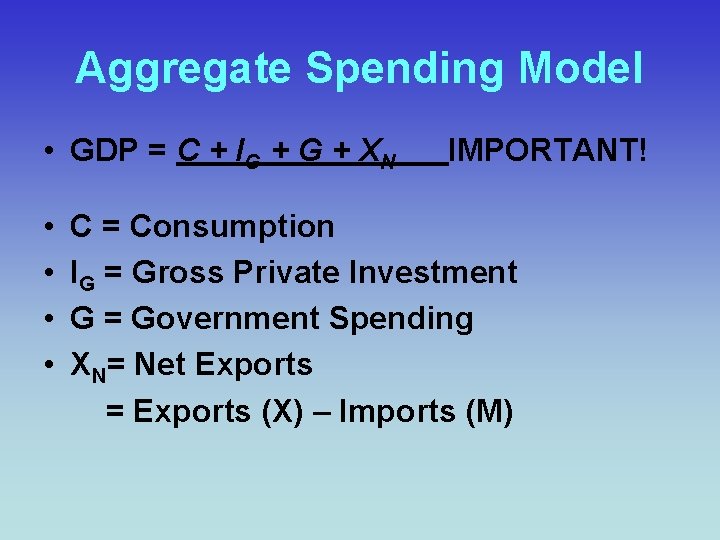 Aggregate Spending Model

• GDP = $C + I_G + G + X_N$ IMPORTANT!

• C = Consumption
• $I_G$ = Gross Private Investment
• G = Government Spending
• $X_N$= Net Exports
= Exports (X) – Imports (M)